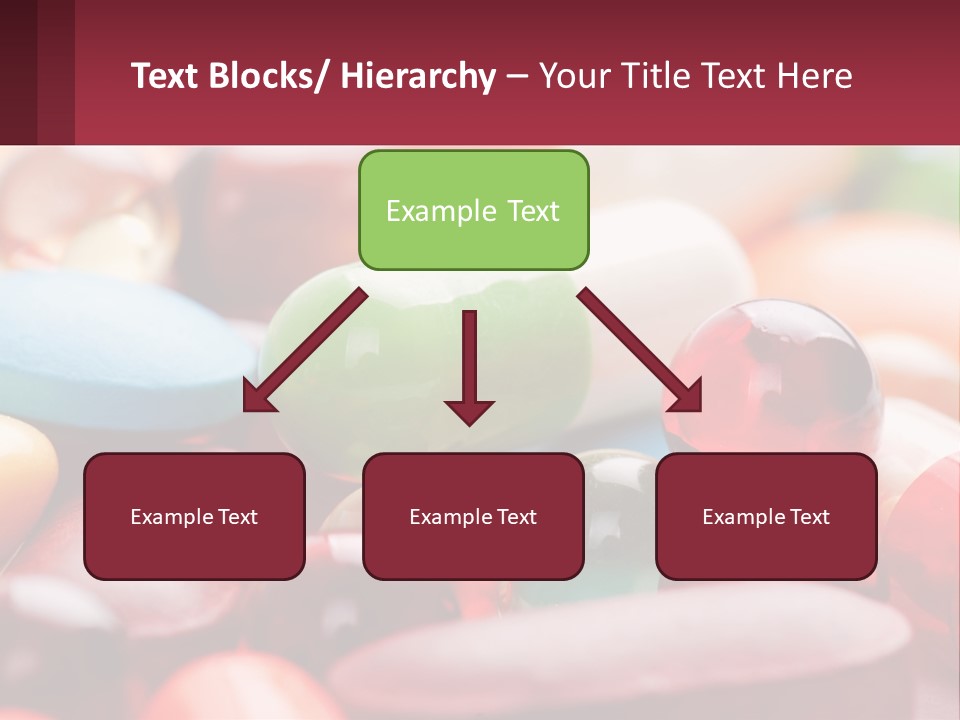 Text Blocks/ Hierarchy – Your Title Text Here

Example Text

Example Text

Example Text

Example Text